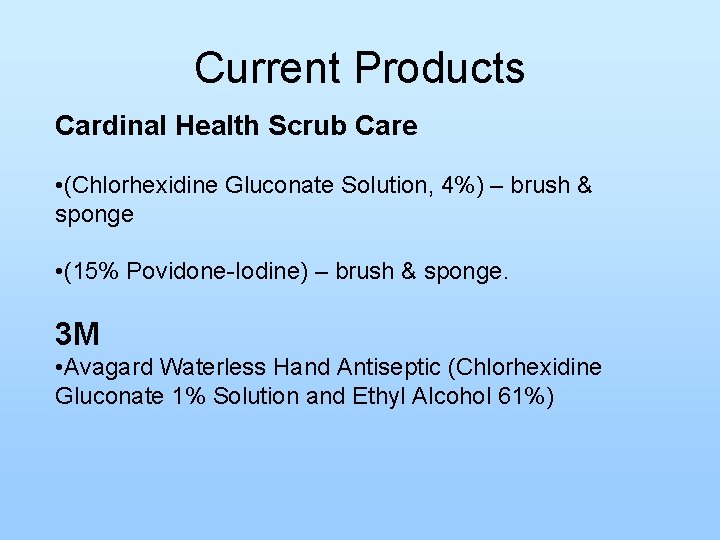 Current Products

Cardinal Health Scrub Care

•(Chlorhexidine Gluconate Solution, 4%) – brush & sponge

•(15% Povidone-Iodine) – brush & sponge.

3M

•Avagard Waterless Hand Antiseptic (Chlorhexidine Gluconate 1% Solution and Ethyl Alcohol 61%)